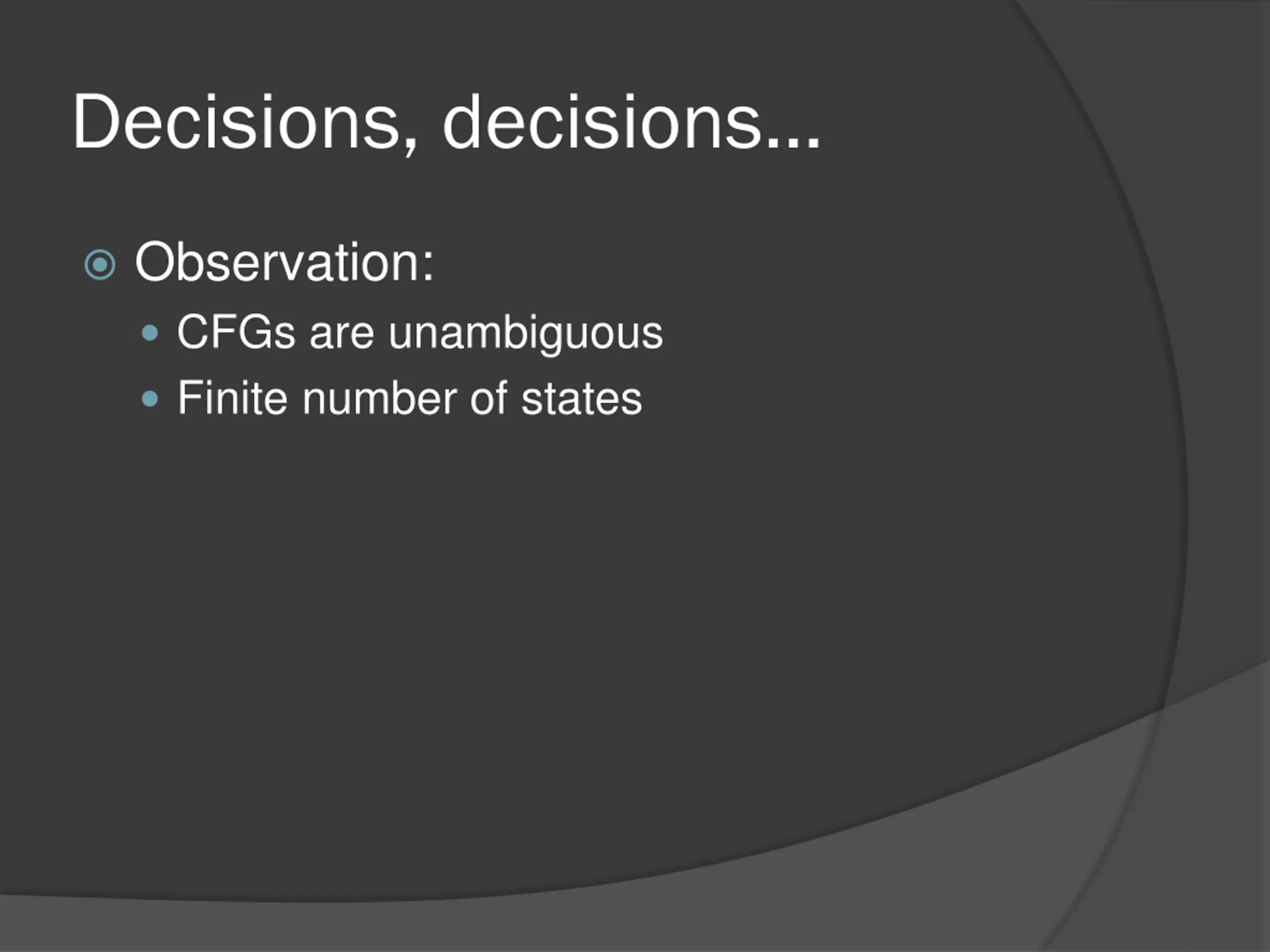 Decisions, decisions...

Observation:

CFGs are unambiguous

Finite number of states